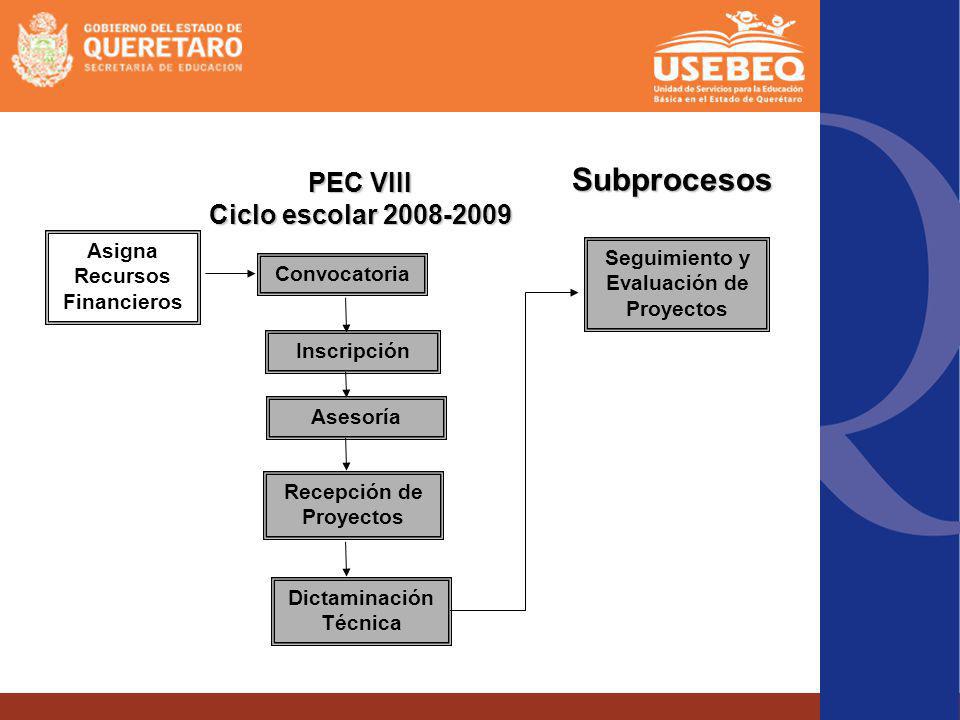 GOBIERNO DEL ESTADO DE
QUERETARO
SECRETARIA DE EDUCACION

USEBEQ
Unidad de Servicios para la Educación Básica en el Estado de Querétaro

PEC VIII
Ciclo escolar 2008-2009

Subprocesos

Asigna Recursos Financieros

Convocatoria

Inscripción

Asesoría

Recepción de Proyectos

Dictaminación Técnica

Seguimiento y Evaluación de Proyectos